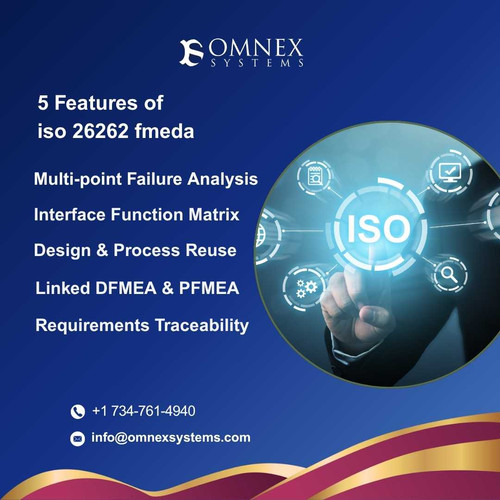 OMNEX
SYSTEMS

5 Features of
iso 26262 fmeda

Multi-point Failure Analysis

Interface Function Matrix

Design & Process Reuse

Linked DFMEA & PFMEA

Requirements Traceability

ISO

+1 734-761-4940

info@omnexsystems.com